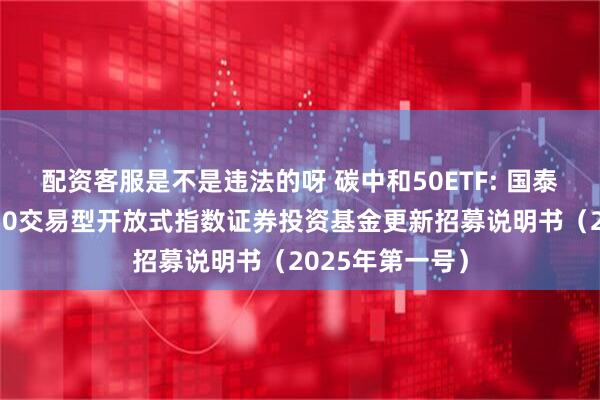 配资客服是不是违法的呀 碳中和50ETF: 国泰

0交易型开放式指数证券投资基金更新招募说明书（2

招募说明书（2025年第一号）